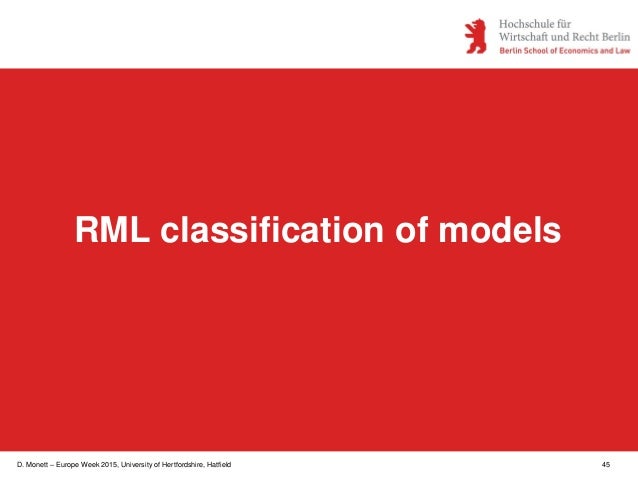 Hochschule für
Wirtschaft und Recht Berlin
Berlin School of Economics and Law

RML classification of models

D. Monett – Europe Week 2015, University of Hertfordshire, Hatfield

45